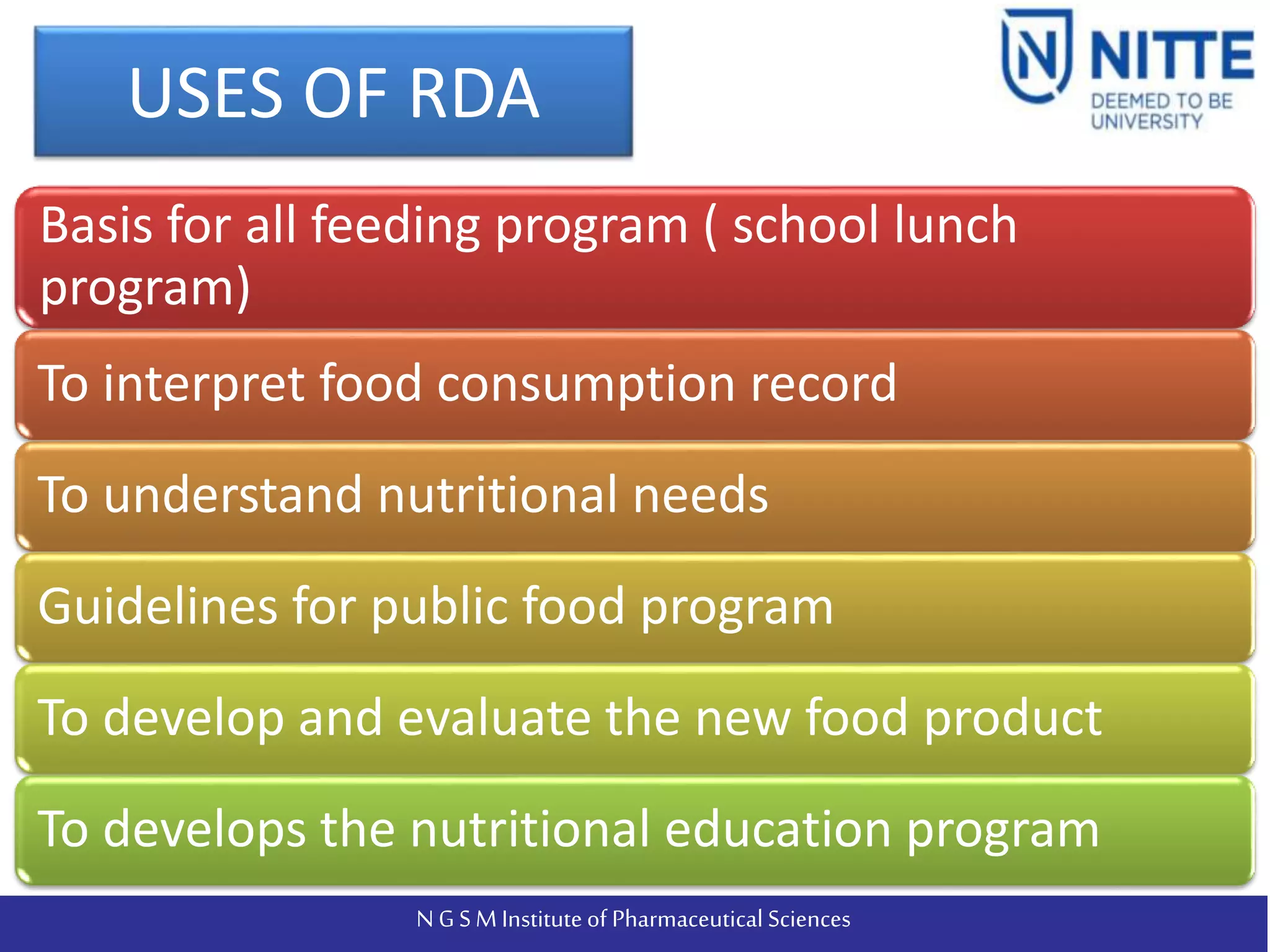 USES OF RDA

NITTE
DEEMED TO BE UNIVERSITY

Basis for all feeding program ( school lunch program)

To interpret food consumption record

To understand nutritional needs

Guidelines for public food program

To develop and evaluate the new food product

To develops the nutritional education program

N G S M Institute of Pharmaceutical Sciences